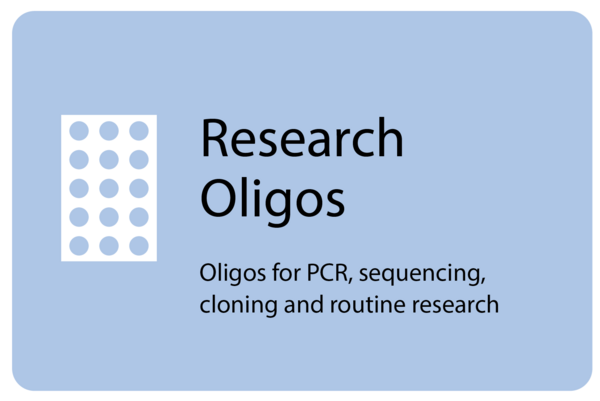 Research Oligos

Oligos for PCR, sequencing, cloning and routine research